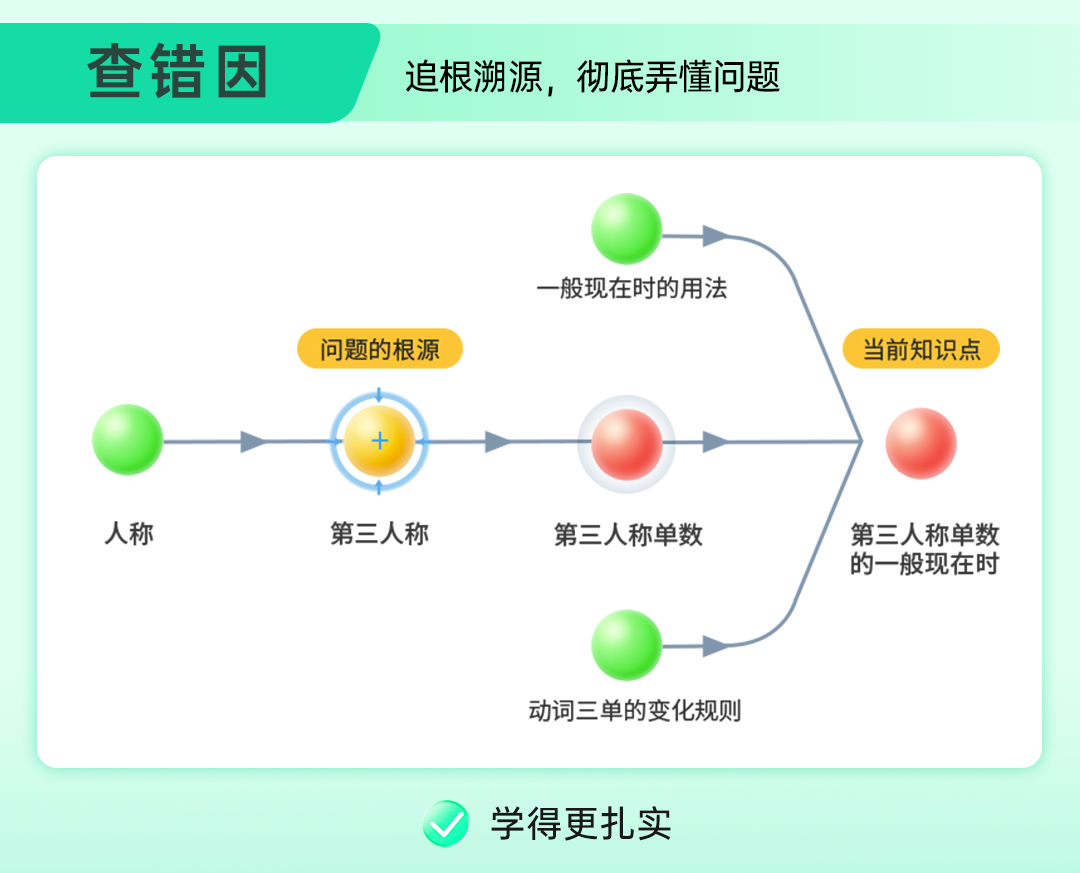 查错因

追根溯源，彻底弄懂问题

一般现在时的用法

问题的根源

当前知识点

人称

第三人称

第三人称单数

第三人称单数的一般现在时

动词三单的变化规则

学得更扎实